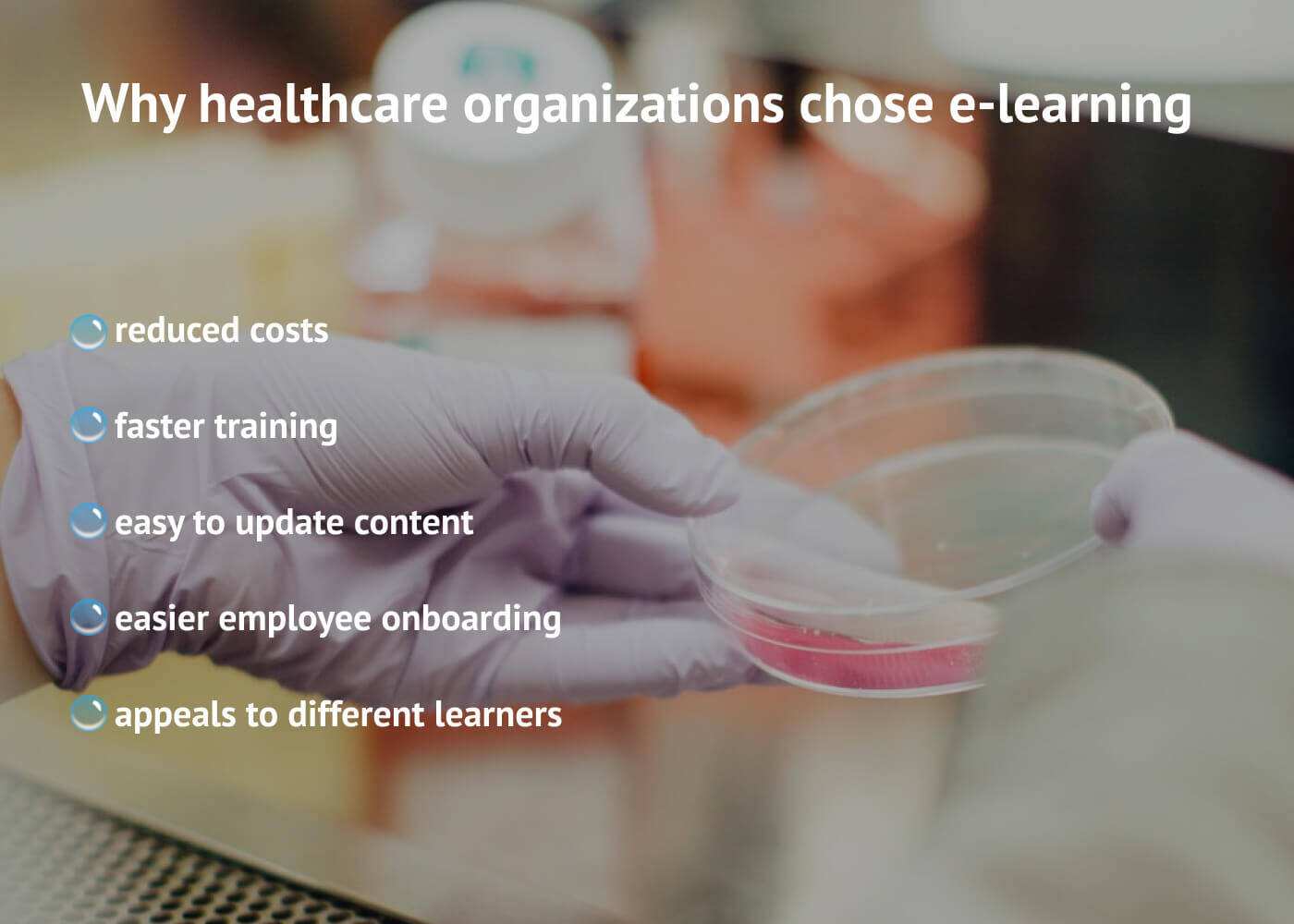 Why healthcare organizations chose e-learning

reduced costs

faster training

easy to update content

easier employee onboarding

appeals to different learners